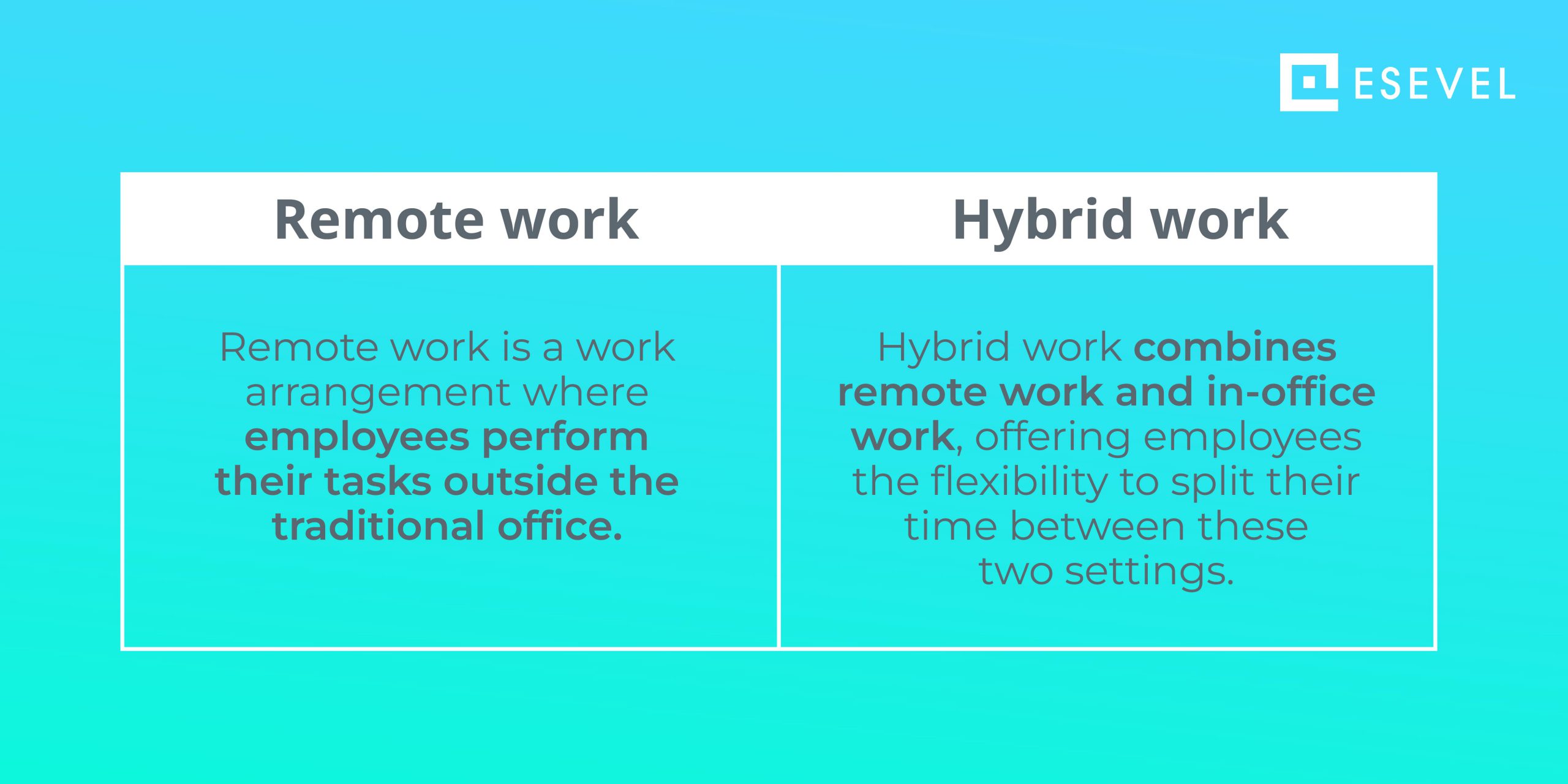 ESEVEL

| Remote work | Hybrid work |
|---|---|
| Remote work is a work arrangement where employees perform their tasks outside the traditional office. | Hybrid work combines remote work and in-office work, offering employees the flexibility to split their time between these two settings. |